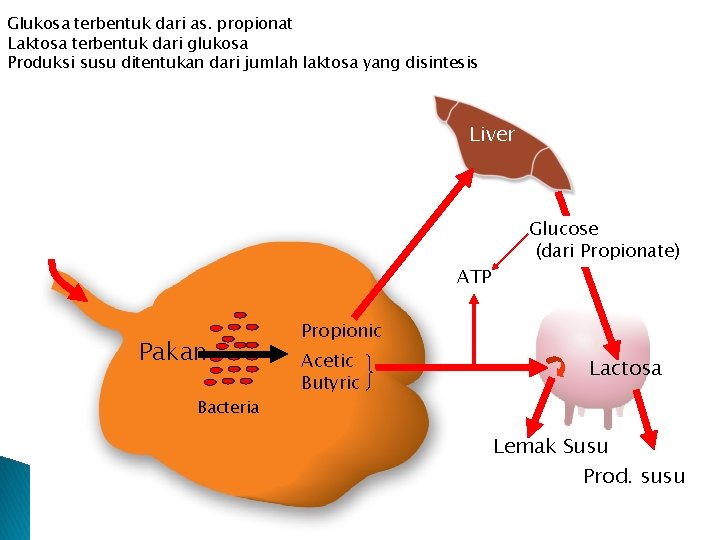 Glukosa terbentuk dari as. propionat
Laktosa terbentuk dari glukosa
Produksi susu ditentukan dari jumlah laktosa yang disintesis

Liver

Glucose
(dari Propionate)

ATP

Pakan

Bacteria

Propionic
Acetic
Butyric

Lactosa

Lemak Susu

Prod. susu